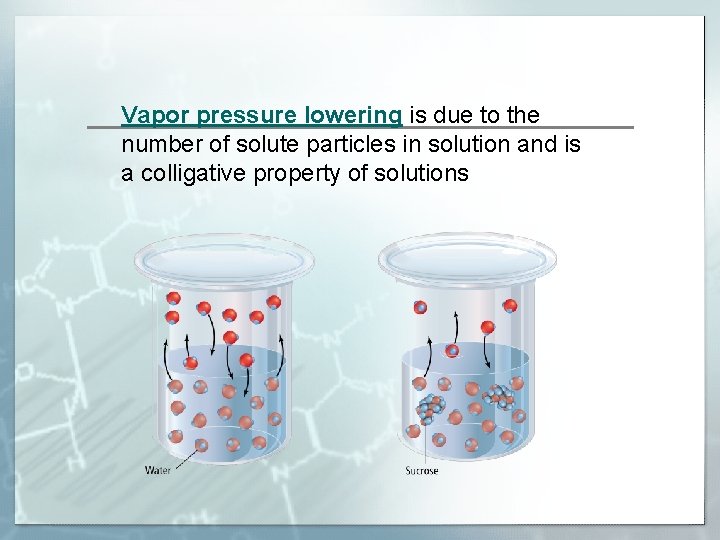 Vapor pressure lowering is due to the number of solute particles in solution and is a colligative property of solutions

Water

Sucrose